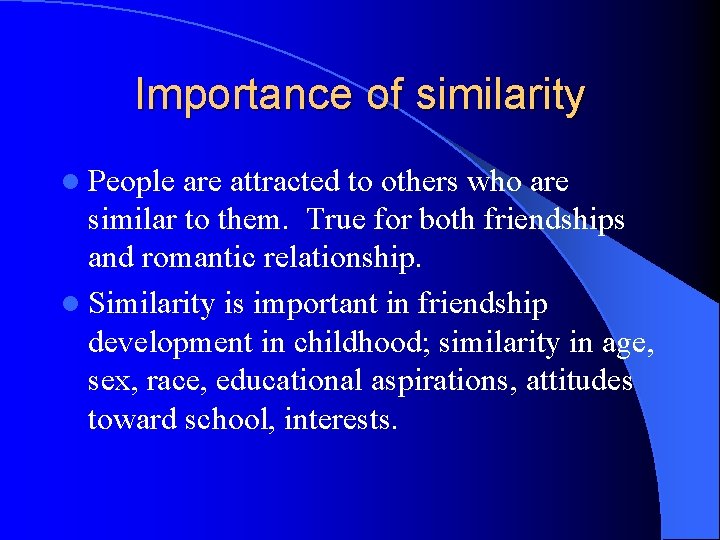 Importance of similarity

- People are attracted to others who are similar to them. True for both friendships and romantic relationship.
- Similarity is important in friendship development in childhood; similarity in age, sex, race, educational aspirations, attitudes toward school, interests.